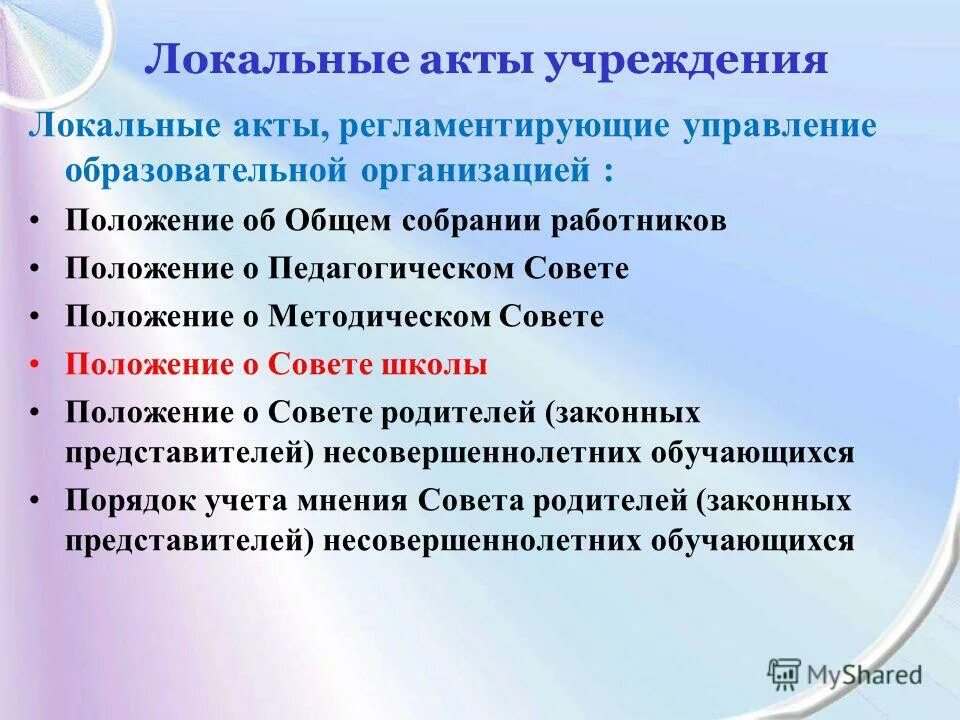 Локальные акты учреждения

Локальные акты, регламентирующие управление образовательной организацией :

• Положение об Общем собрании работников
• Положение о Педагогическом Совете
• Положение о Методическом Совете
• Положение о Совете школы
• Положение о Совете родителей (законных представителей) несовершеннолетних обучающихся
• Порядок учета мнения Совета родителей (законных представителей) несовершеннолетних обучающихся

MyShared